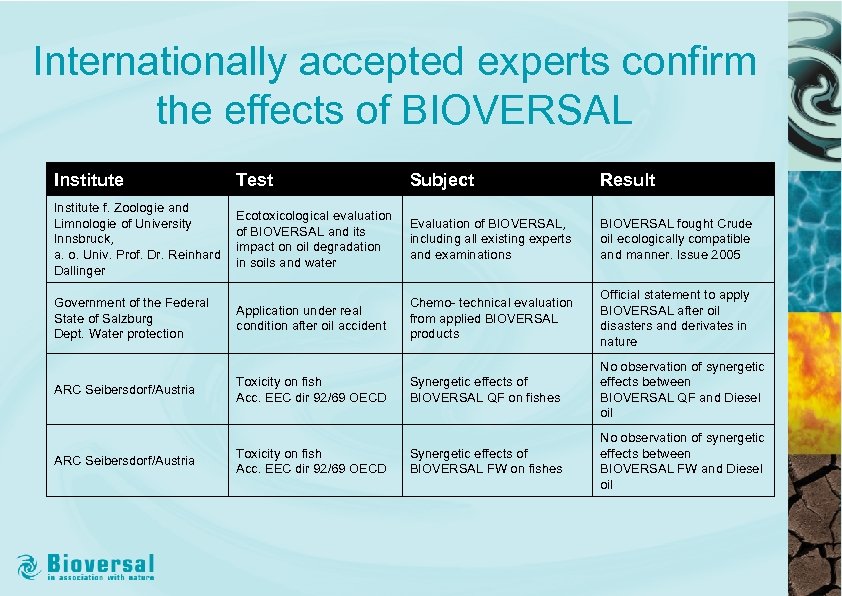 Internationally accepted experts confirm the effects of BIOVERSAL

| Institute | Test | Subject | Result |
|---|---|---|---|
| Institute f. Zoologie and Limnologie of University Innsbruck, a. o. Univ. Prof. Dr. Reinhard Dallinger | Ecotoxicological evaluation of BIOVERSAL and its impact on oil degradation in soils and water | Evaluation of BIOVERSAL, including all existing experts and examinations | BIOVERSAL fought Crude oil ecologically compatible and manner. Issue 2005 |
| Government of the Federal State of Salzburg Dept. Water protection | Application under real condition after oil accident | Chemo- technical evaluation from applied BIOVERSAL products | Official statement to apply BIOVERSAL after oil disasters and derivates in nature |
| ARC Seibersdorf/Austria | Toxicity on fish Acc. EEC dir 92/69 OECD | Synergetic effects of BIOVERSAL QF on fishes | No observation of synergetic effects between BIOVERSAL QF and Diesel oil |
| ARC Seibersdorf/Austria | Toxicity on fish Acc. EEC dir 92/69 OECD | Synergetic effects of BIOVERSAL FW on fishes | No observation of synergetic effects between BIOVERSAL FW and Diesel oil |

Bioversal
in association with nature